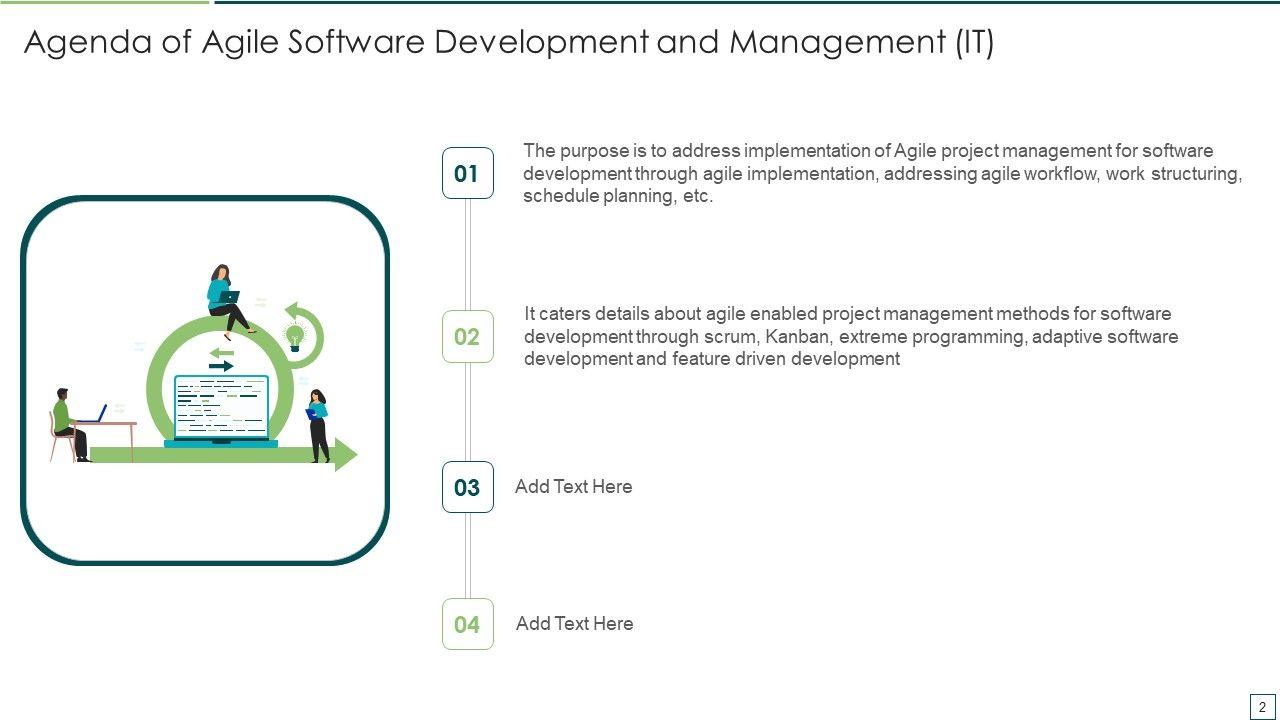 Agenda of Agile Software Development and Management (IT)

01

The purpose is to address implementation of Agile project management for software development through agile implementation, addressing agile workflow, work structuring, schedule planning, etc.

02

It caters details about agile enabled project management methods for software development through scrum, Kanban, extreme programming, adaptive software development and feature driven development

03

Add Text Here

04

Add Text Here

2